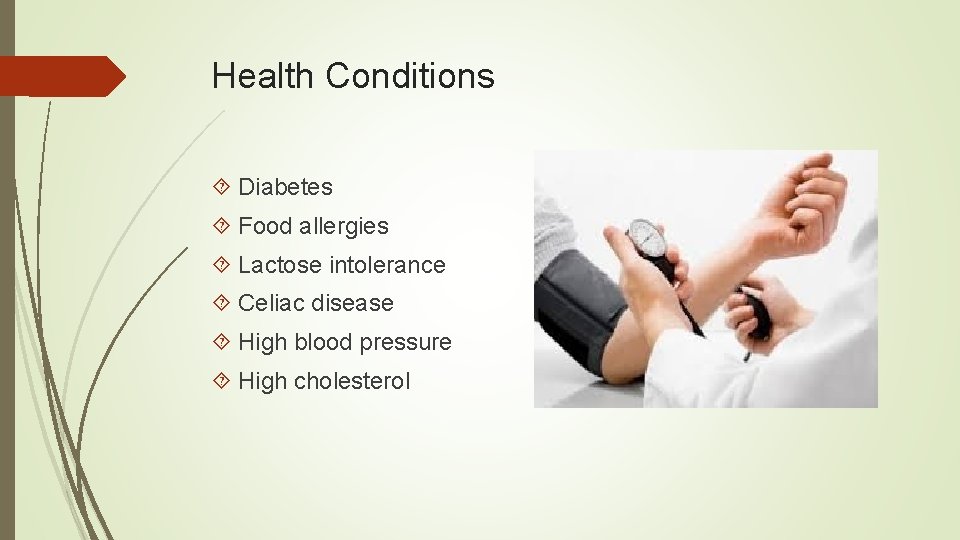 Health Conditions

Diabetes
Food allergies
Lactose intolerance
Celiac disease
High blood pressure
High cholesterol